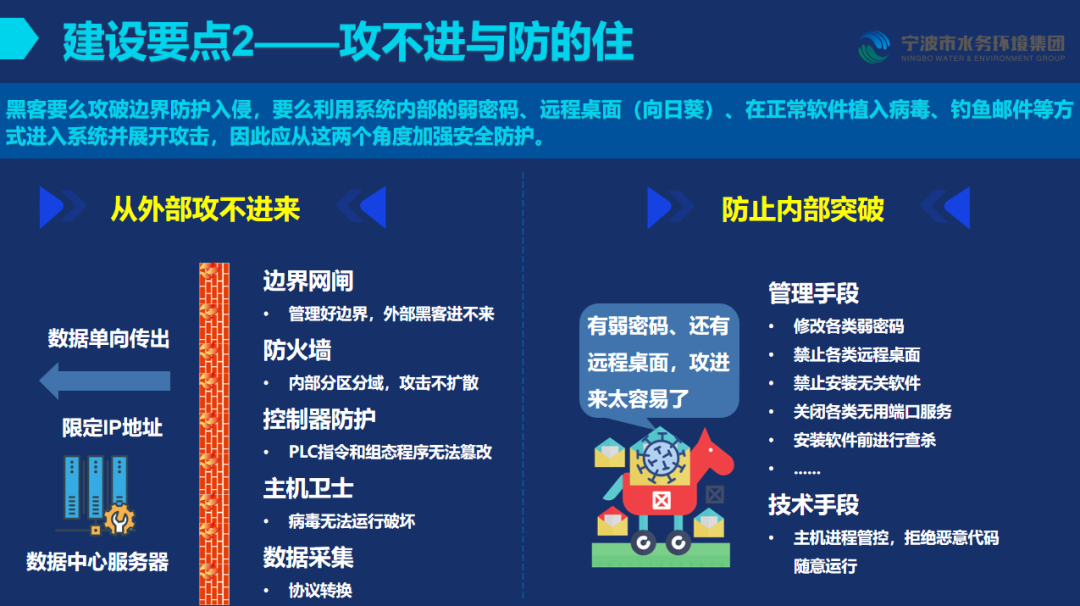 建设要点2——攻不进与防的住

宁波市水务环境集团
NINGBO WATER & ENVIRONMENT GROUP

黑客要么攻破边界防护入侵，要么利用系统内部的弱密码、远程桌面（向日葵）、在正常软件植入病毒、钓鱼邮件等方式进入系统并展开攻击，因此应从这两个角度加强安全防护。

从外部攻不进来

数据单向传出

限定IP地址

数据中心服务器

边界网闸
• 管理好边界，外部黑客进不来

防火墙
• 内部分区分域，攻击不扩散

控制器防护
• PLC指令和组态程序无法篡改

主机卫士
• 病毒无法运行破坏

数据采集
• 协议转换

防止内部突破

有弱密码、还有远程桌面，攻进来太容易了

管理手段
• 修改各类弱密码
• 禁止各类远程桌面
• 禁止安装无关软件
• 关闭各类无用端口服务
• 安装软件前进行查杀
• ……

技术手段
• 主机进程管控，拒绝恶意代码随意运行